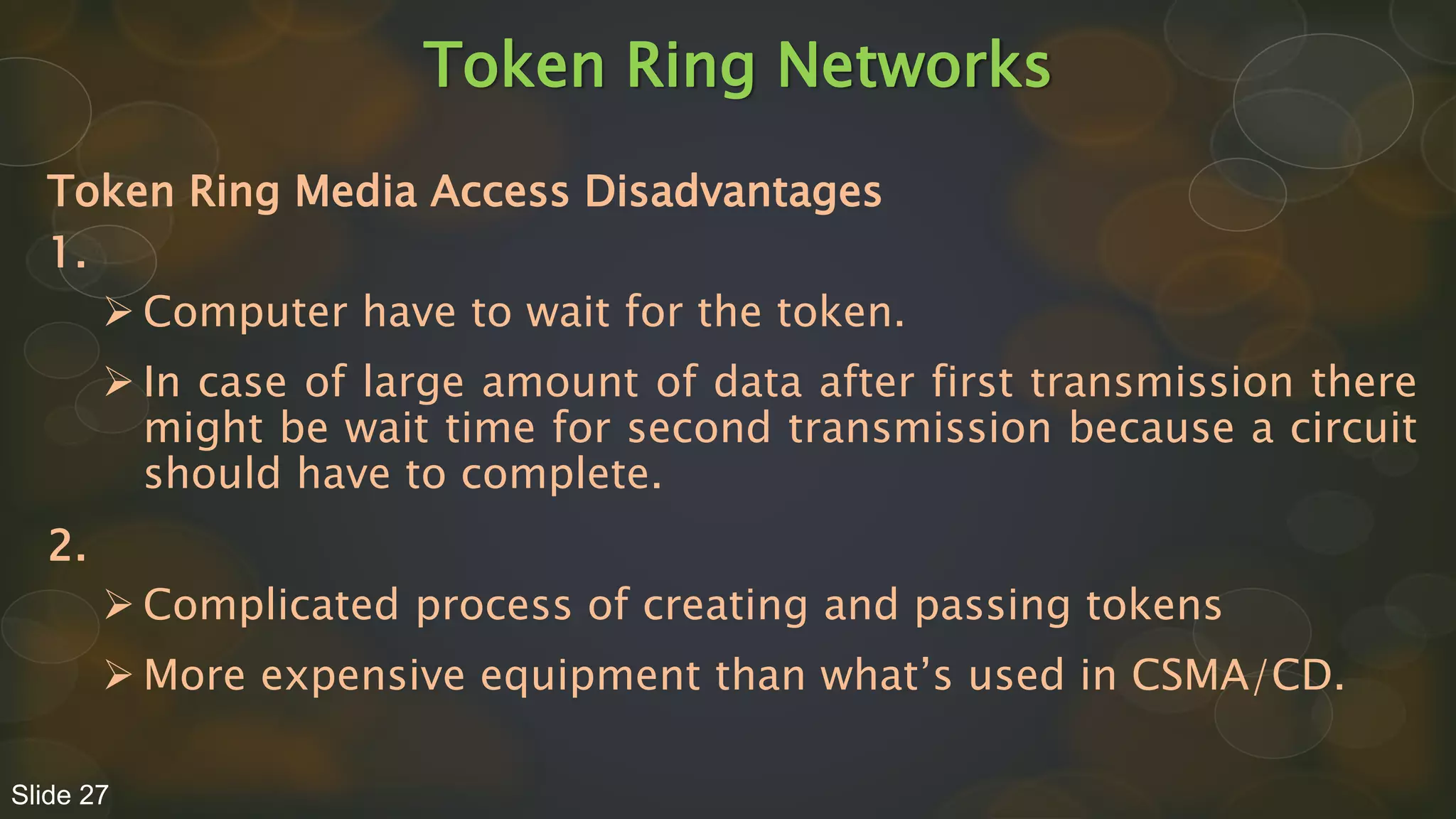 Token Ring Networks

Token Ring Media Access Disadvantages

1.

➢ Computer have to wait for the token.

➢ In case of large amount of data after first transmission there might be wait time for second transmission because a circuit should have to complete.

2.

➢ Complicated process of creating and passing tokens

➢ More expensive equipment than what's used in CSMA/CD.

Slide 27